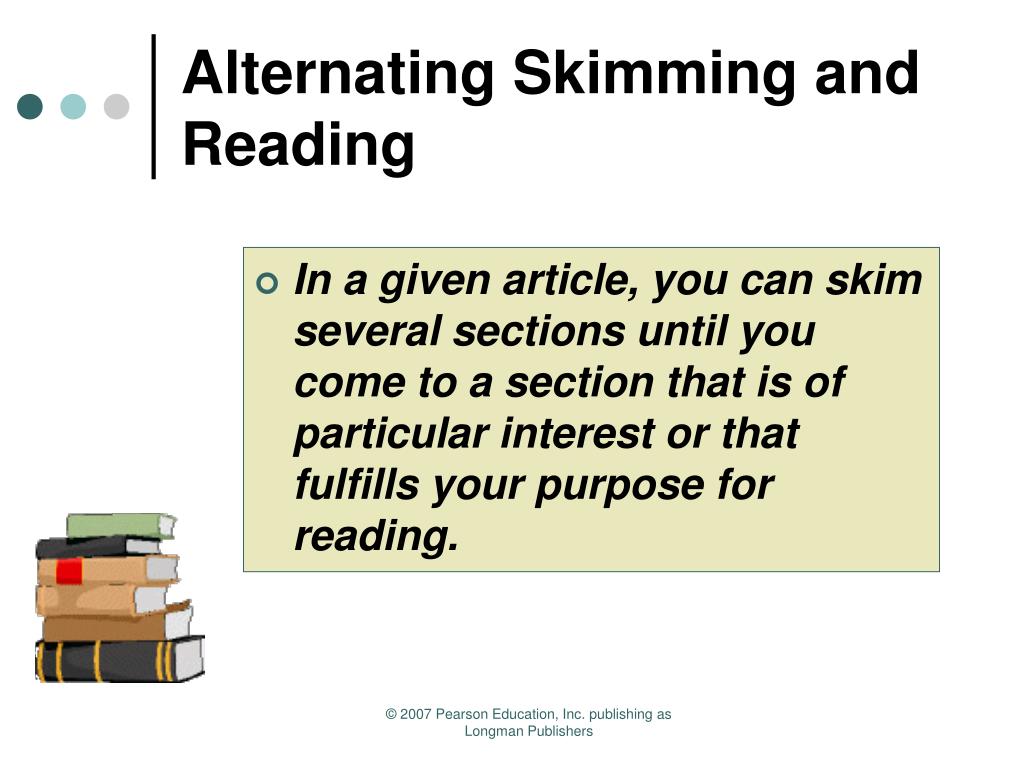 Alternating Skimming and Reading

In a given article, you can skim several sections until you come to a section that is of particular interest or that fulfills your purpose for reading.

© 2007 Pearson Education, Inc. publishing as Longman Publishers